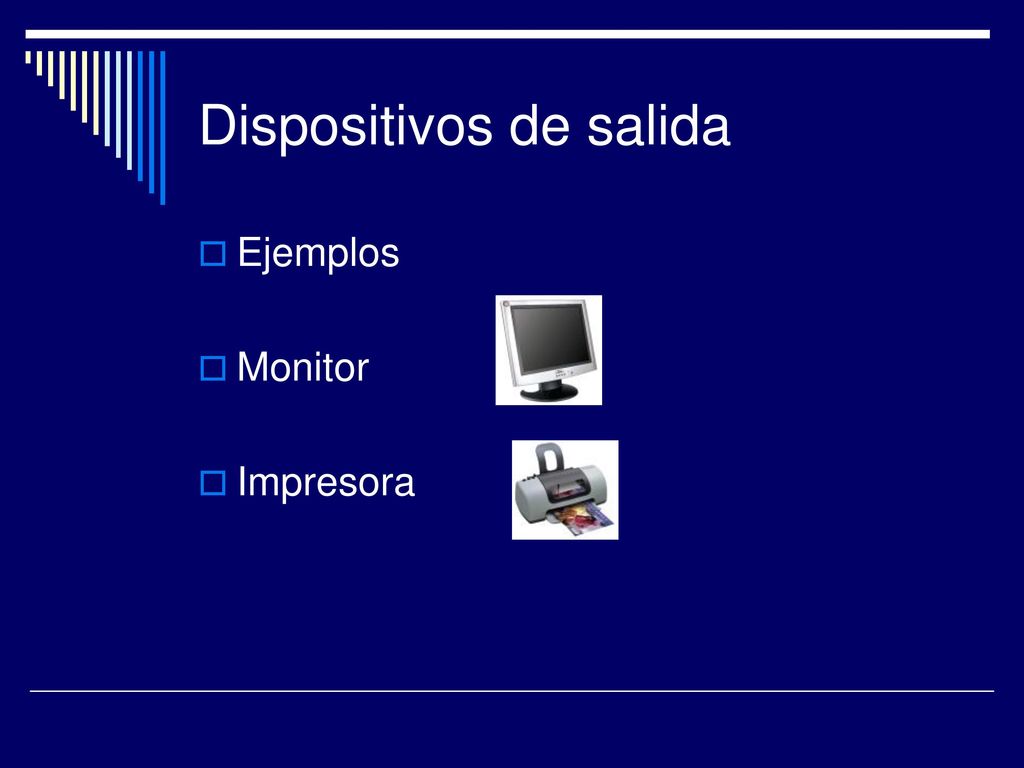 Dispositivos de salida

Ejemplos

Monitor

Impresora